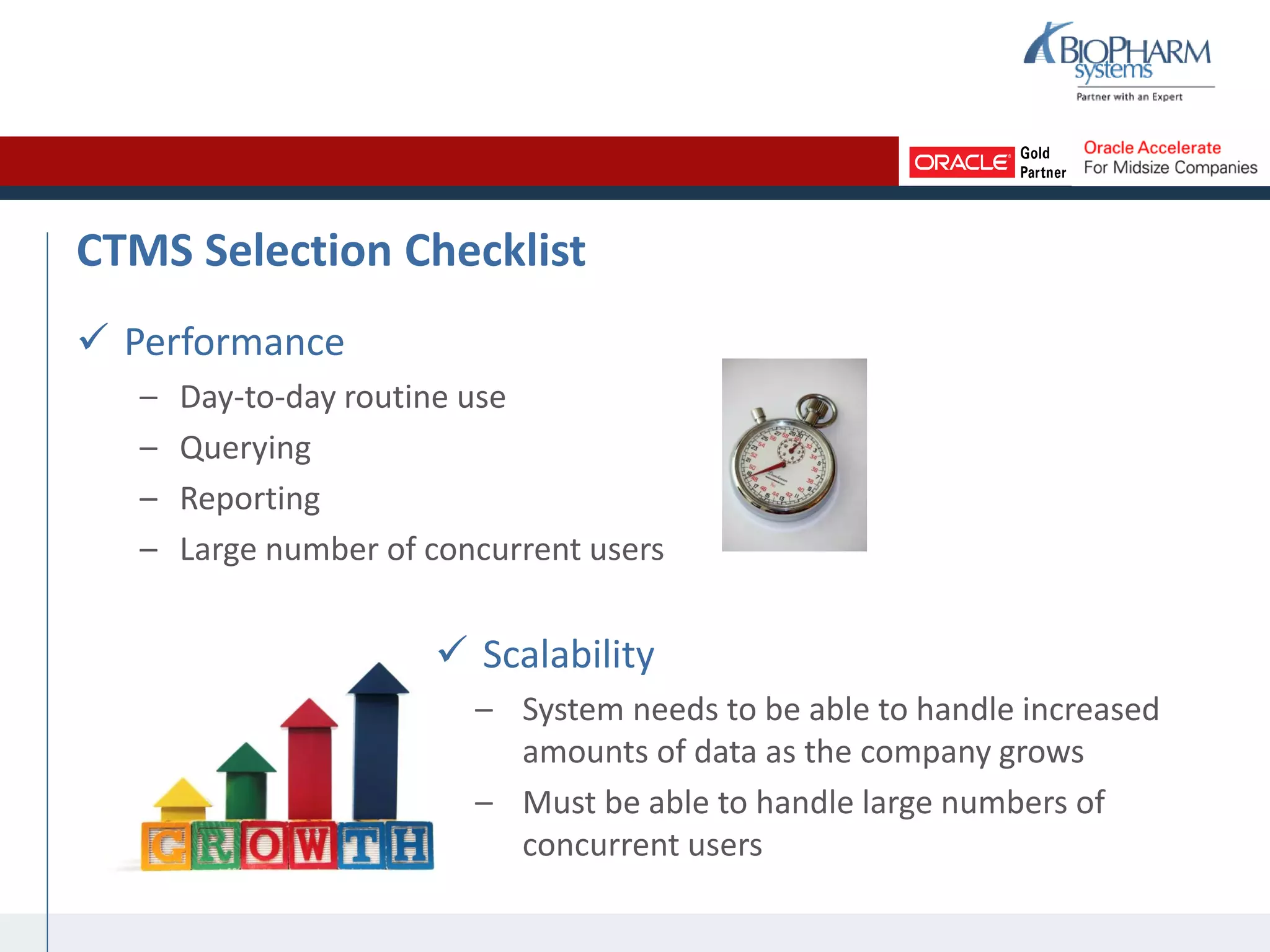 BIOPHARM systems
Partner with an Expert

ORACLE Gold Partner
Oracle Accelerate For Midsize Companies

CTMS Selection Checklist

✓ Performance
– Day-to-day routine use
– Querying
– Reporting
– Large number of concurrent users

✓ Scalability
– System needs to be able to handle increased amounts of data as the company grows
– Must be able to handle large numbers of concurrent users

GROWTH